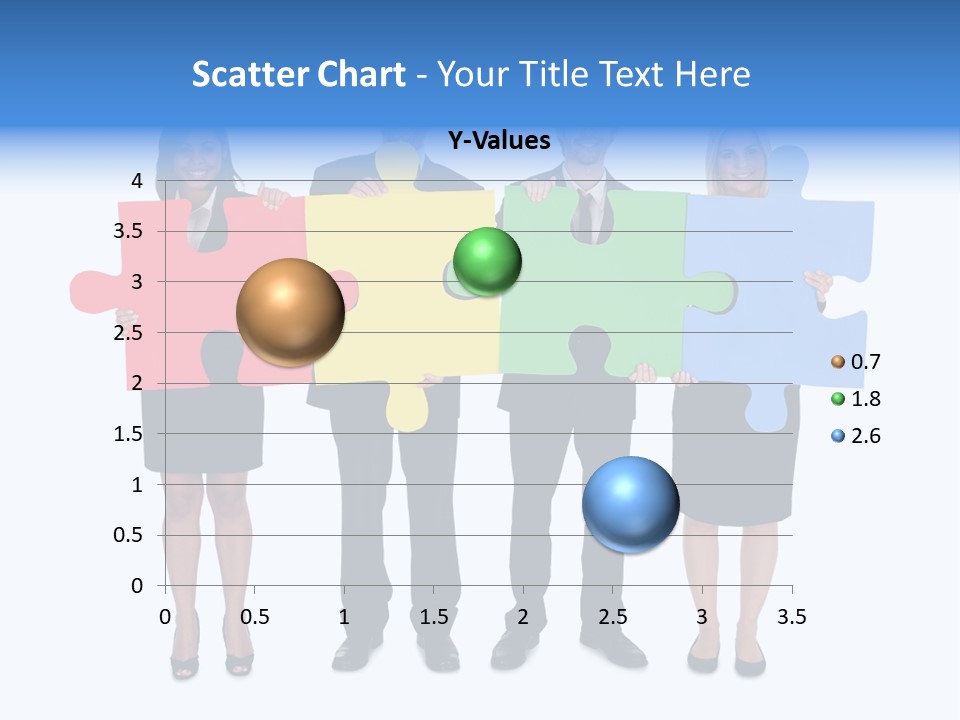 Scatter Chart - Your Title Text Here

Y-Values

4
3.5
3
2.5
2
1.5
1
0.5
0

0 0.5 1 1.5 2 2.5 3 3.5

0.7
1.8
2.6